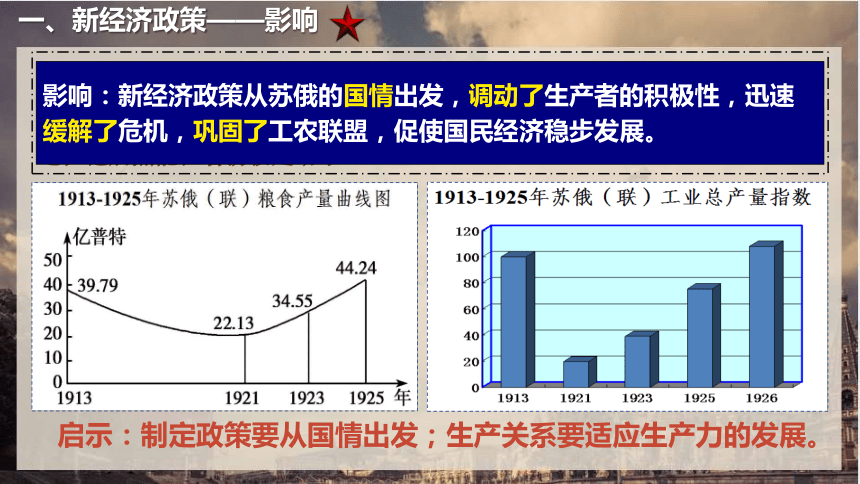 一、新经济政策——影响

影响：新经济政策从苏俄的国情出发，调动了生产者的积极性，迅速缓解了危机，巩固了工农联盟，促使国民经济稳步发展。

1913-1925年苏俄（联）粮食产量曲线图

亿普特
50
40
30
20
10
0
39.79
22.13
34.55
44.24
1913
1921
1923
1925
年

1913-1925年苏俄（联）工业总产量指数

120
100
80
60
40
20
0
1913
1921
1923
1925
1926

启示：制定政策要从国情出发；生产关系要适应生产力的发展。